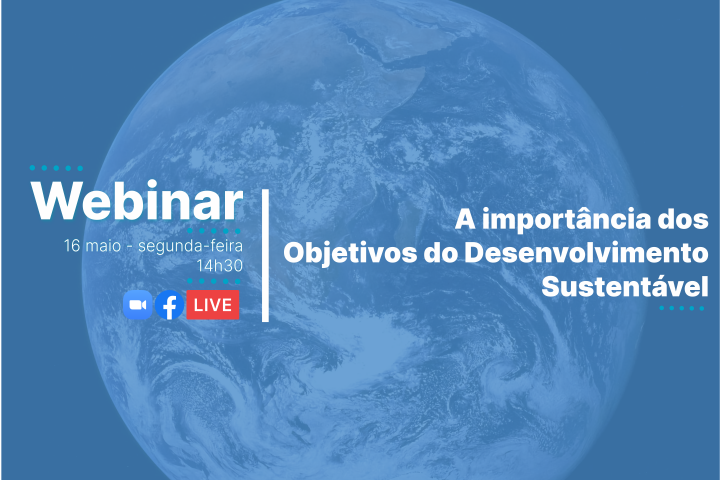 Webinar
16 maio - segunda-feira
14h30

LIVE

A importância dos Objetivos do Desenvolvimento Sustentável